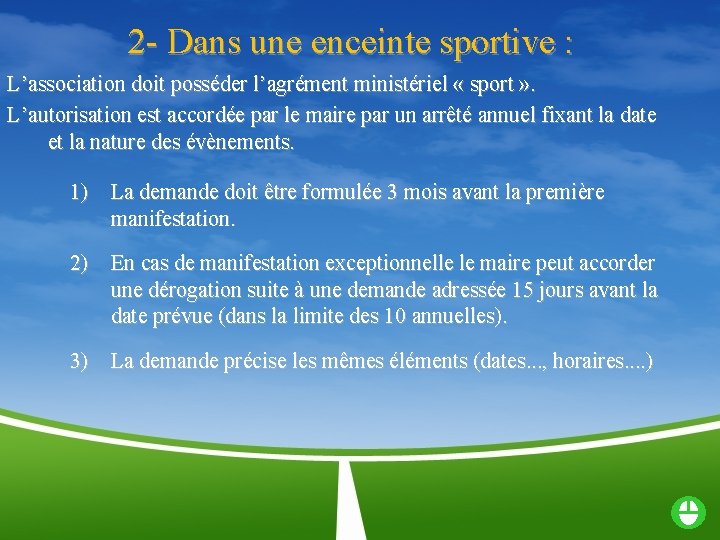 2- Dans une enceinte sportive :

L’association doit posséder l’agrément ministériel « sport ».

L’autorisation est accordée par le maire par un arrêté annuel fixant la date et la nature des évènements.

1) La demande doit être formulée 3 mois avant la première manifestation.

2) En cas de manifestation exceptionnelle le maire peut accorder une dérogation suite à une demande adressée 15 jours avant la date prévue (dans la limite des 10 annuelles).

3) La demande précise les mêmes éléments (dates..., horaires....)